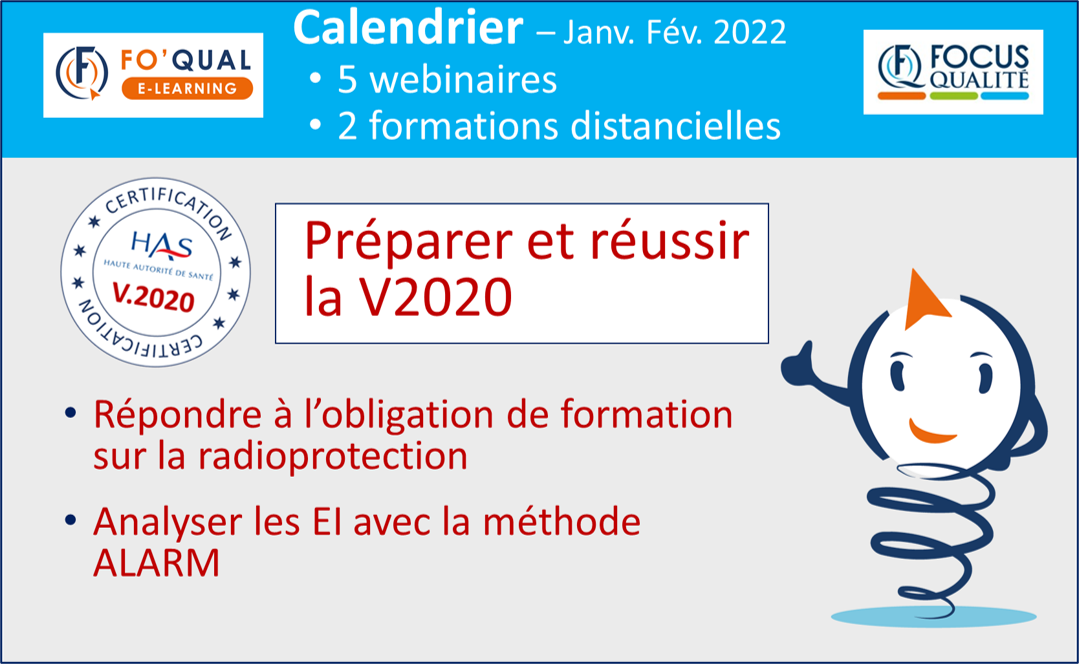 FO'QUAL
E-LEARNING

Calendrier – Janv. Fév. 2022
• 5 webinaires
• 2 formations distancielles

FOCUS QUALITÉ

CERTIFICATION
HAS
HAUTE AUTORITÉ DE SANTÉ
V.2020
CERTIFICATION

Préparer et réussir la V2020

• Répondre à l'obligation de formation sur la radioprotection

• Analyser les EI avec la méthode ALARM